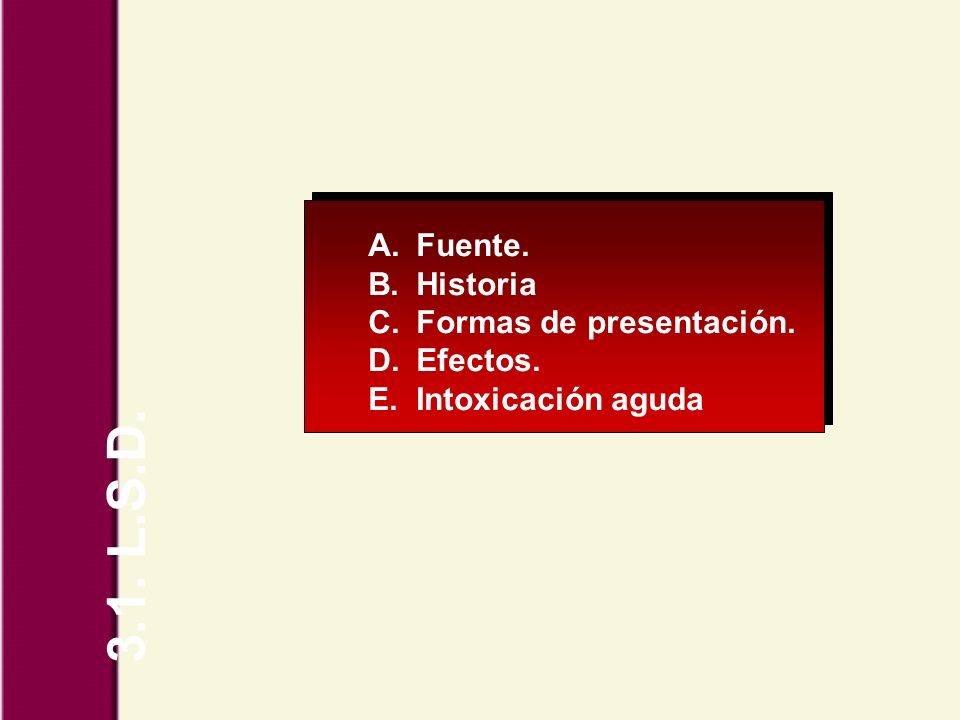 3.1. L.S.D.

A. Fuente.
B. Historia
C. Formas de presentación.
D. Efectos.
E. Intoxicación aguda